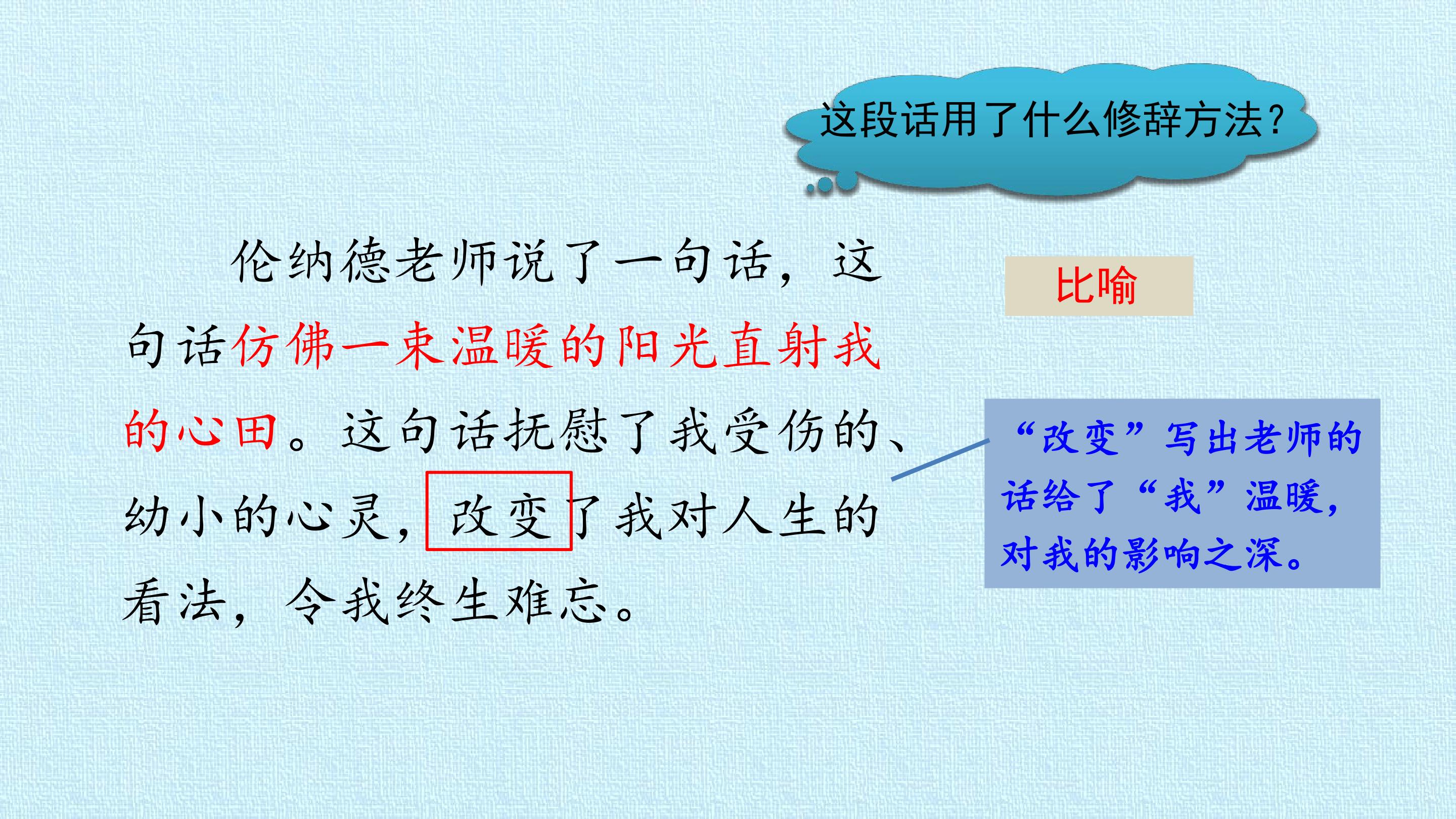 这段话用了什么修辞方法？

伦纳德老师说了一句话，这句话仿佛一束温暖的阳光直射我的心田。这句话抚慰了我受伤的、幼小的心灵，改变了我对人生的看法，令我终生难忘。

比喻

“改变”写出老师的话给了“我”温暖，对我的影响之深。